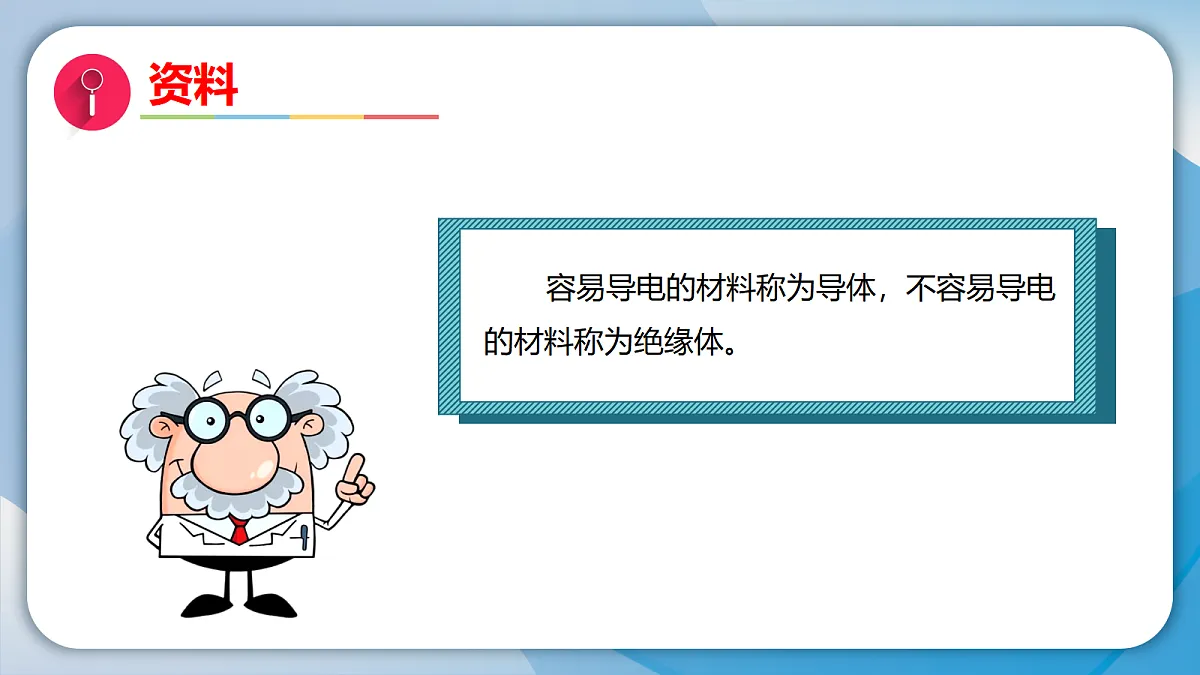 资料

容易导电的材料称为导体，不容易导电的材料称为绝缘体。